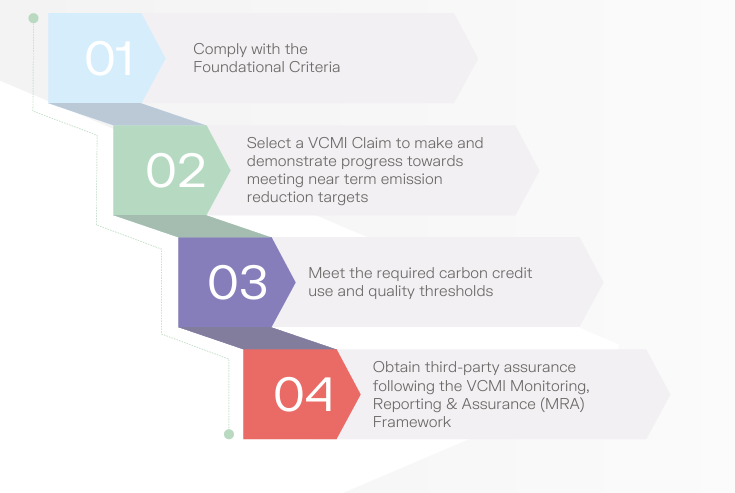 01

Comply with the Foundational Criteria

02

Select a VCMI Claim to make and demonstrate progress towards meeting near term emission reduction targets

03

Meet the required carbon credit use and quality thresholds

04

Obtain third-party assurance following the VCMI Monitoring, Reporting & Assurance (MRA) Framework